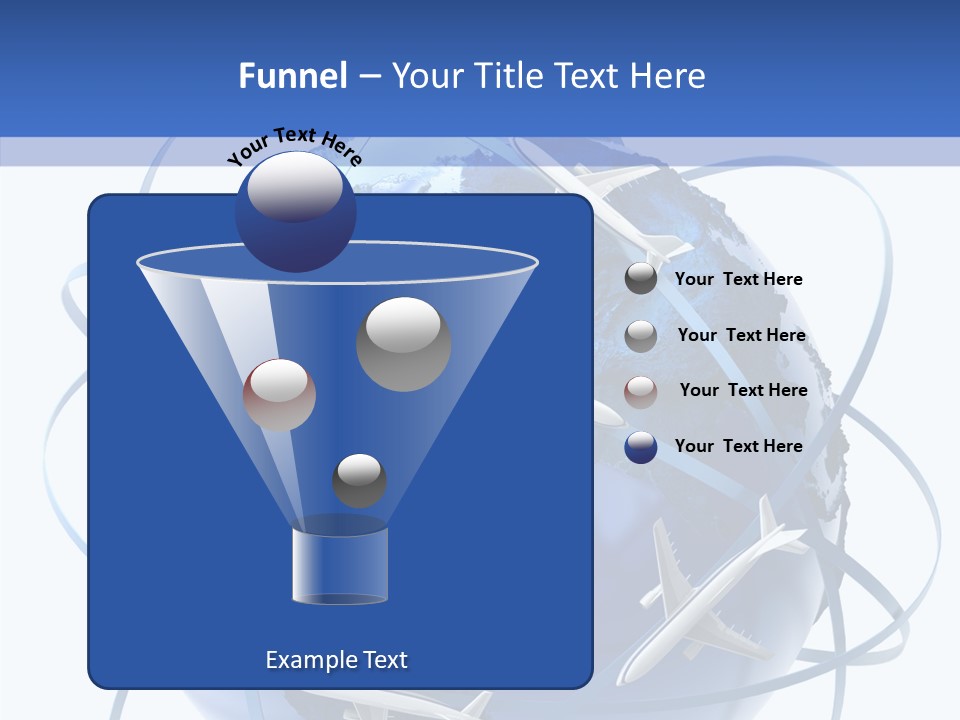 Funnel – Your Title Text Here

Your Text Here

Your Text Here

Your Text Here

Your Text Here

Your Text Here

Example Text